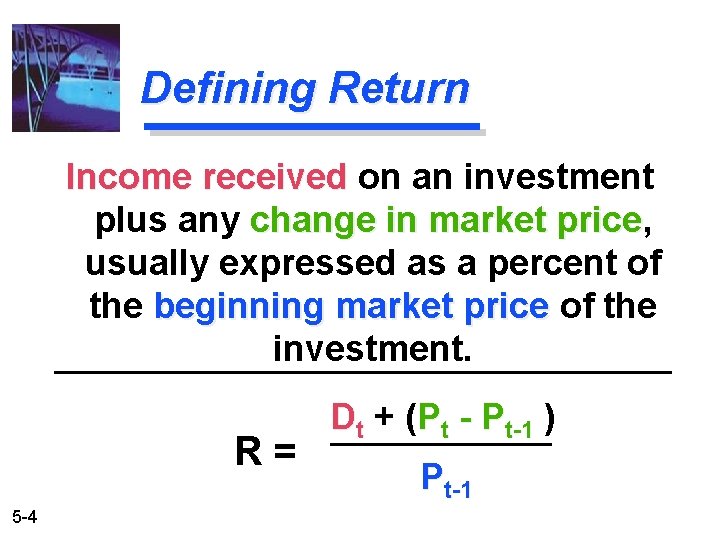 Defining Return

Income received on an investment plus any change in market price, usually expressed as a percent of the beginning market price of the investment.

$R = \frac{D_t + (P_t - P_{t-1})}{P_{t-1}}$

5-4